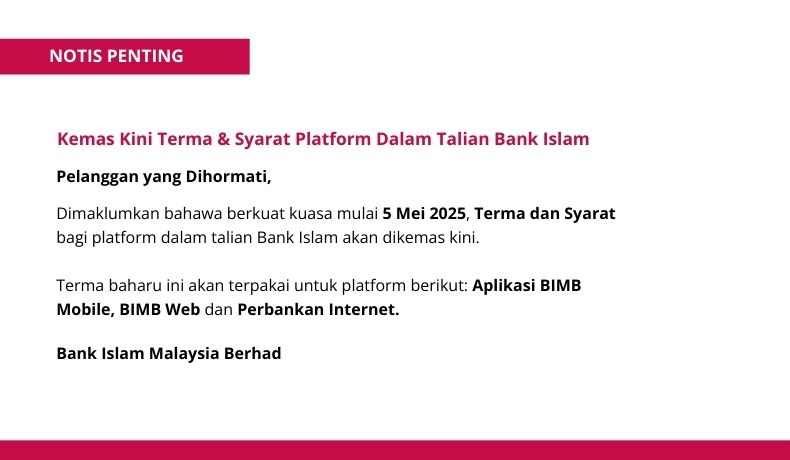 NOTIS PENTING

Kemas Kini Terma & Syarat Platform Dalam Talian Bank Islam

Pelanggan yang Dihormati,

Dimaklumkan bahawa berkuat kuasa mulai 5 Mei 2025, Terma dan Syarat bagi platform dalam talian Bank Islam akan dikemas kini.

Terma baharu ini akan terpakai untuk platform berikut: Aplikasi BIMB Mobile, BIMB Web dan Perbankan Internet.

Bank Islam Malaysia Berhad